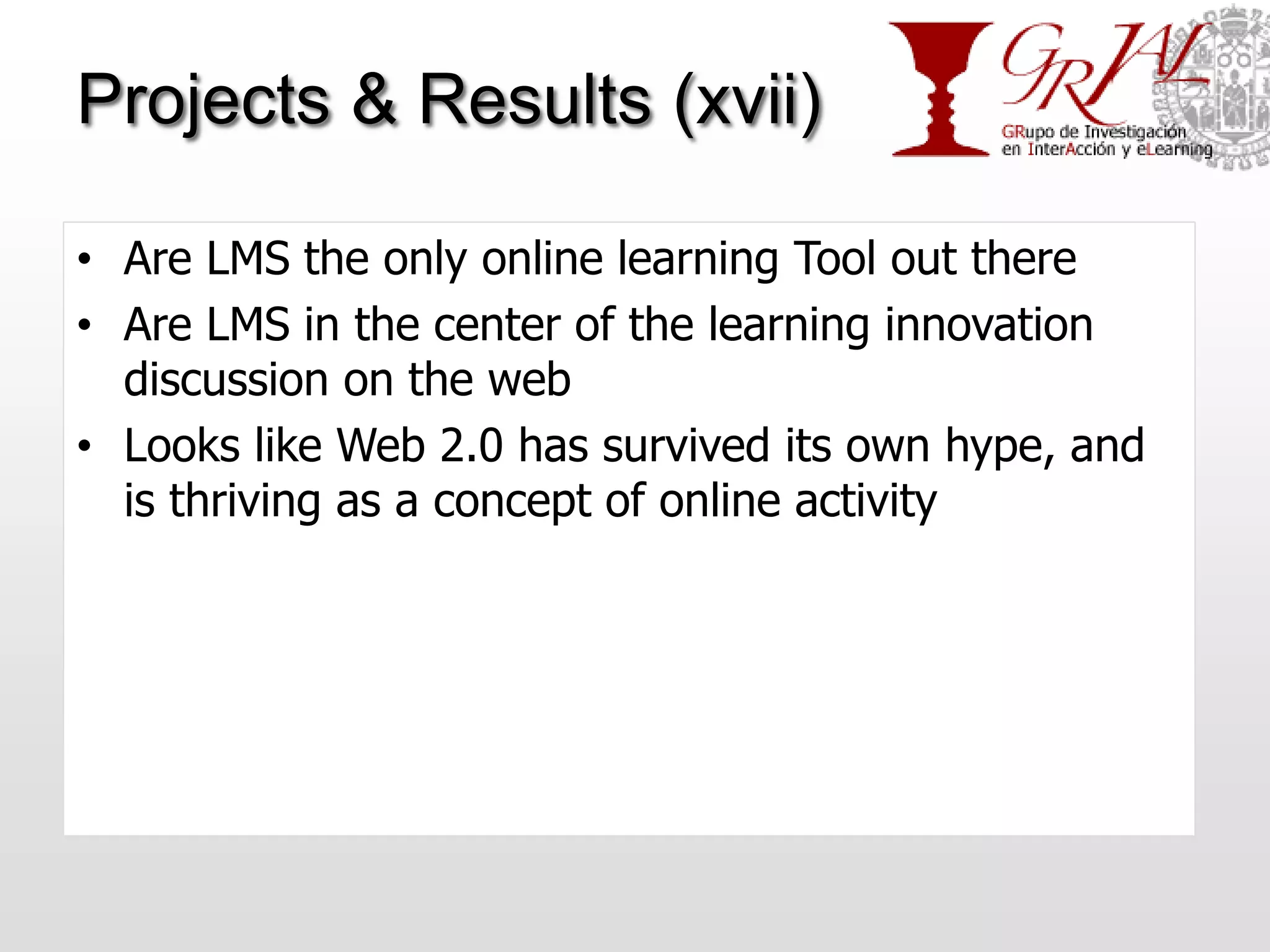 Projects & Results (xvii)

GRIAL
GRupo de Investigación en InterAcción y eLearning

• Are LMS the only online learning Tool out there
• Are LMS in the center of the learning innovation discussion on the web
• Looks like Web 2.0 has survived its own hype, and is thriving as a concept of online activity